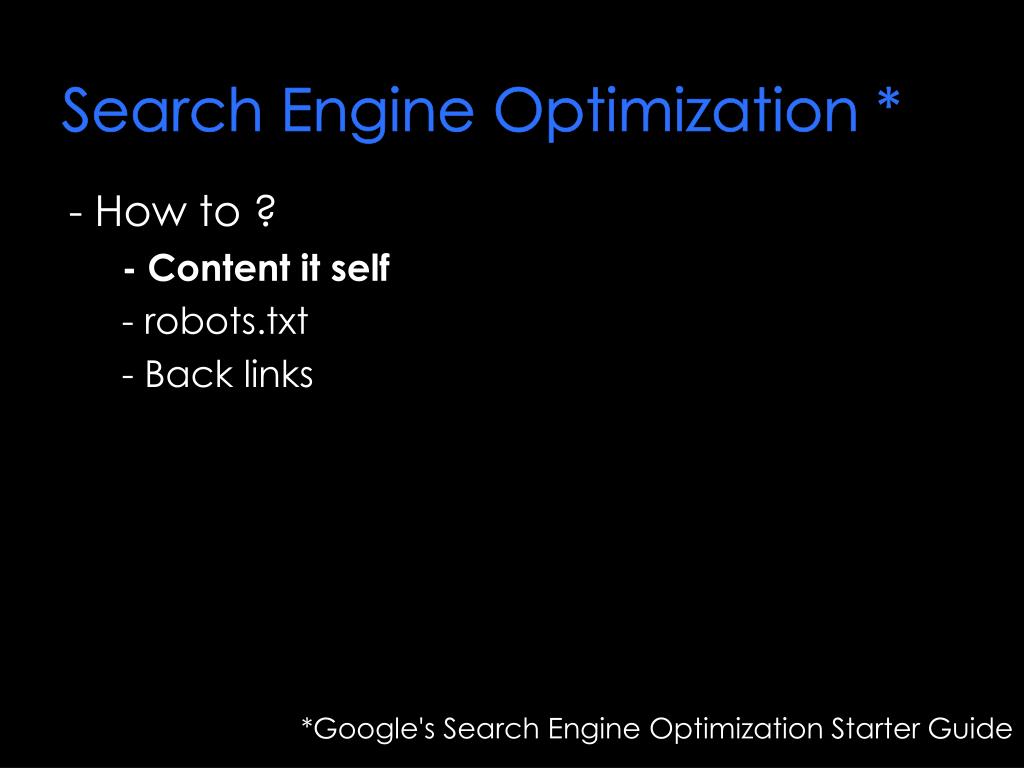 Search Engine Optimization *

- How to ?

- Content it self

- robots.txt

- Back links

*Google's Search Engine Optimization Starter Guide